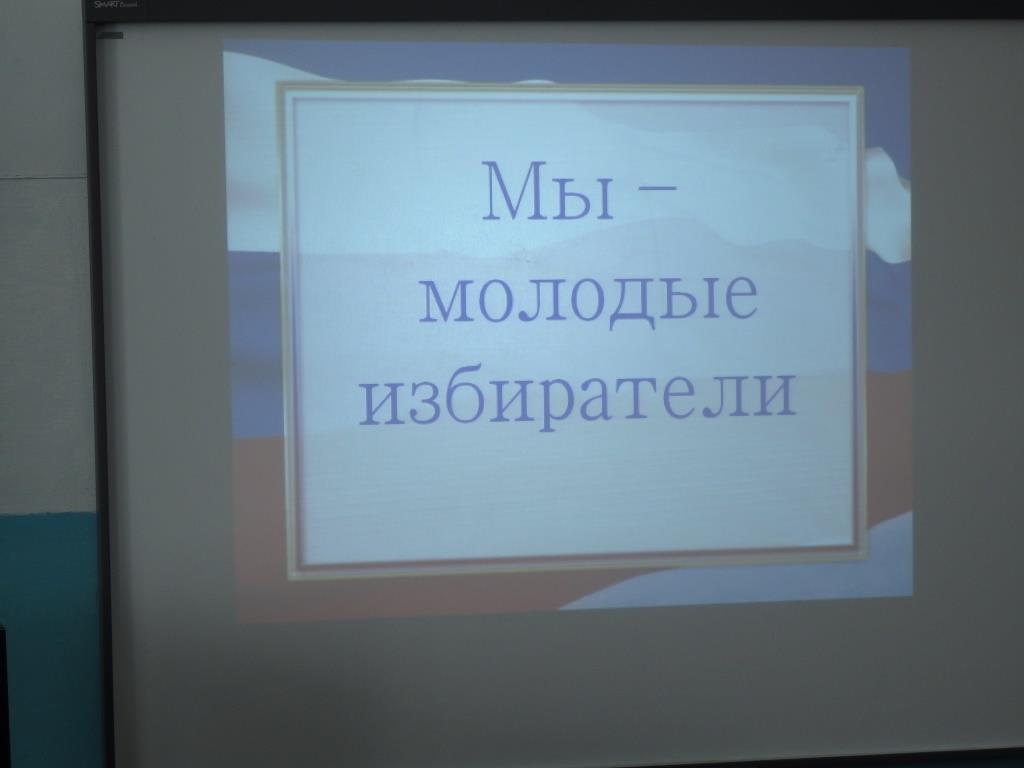 SMART Board

Мы – молодые избиратели